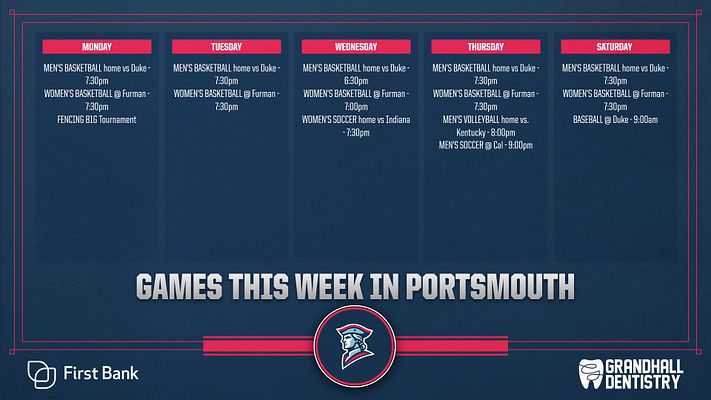 MONDAY

MEN'S BASKETBALL home vs Duke - 7:30pm

WOMEN'S BASKETBALL @ Furman - 7:30pm

FENCING B1G Tournament

TUESDAY

MEN'S BASKETBALL home vs Duke - 7:30pm

WOMEN'S BASKETBALL @ Furman - 7:30pm

WEDNESDAY

MEN'S BASKETBALL home vs Duke - 6:30pm

WOMEN'S BASKETBALL @ Furman - 7:00pm

WOMEN'S SOCCER home vs Indiana - 7:30pm

THURSDAY

MEN'S BASKETBALL home vs Duke - 7:30pm

WOMEN'S BASKETBALL @ Furman - 7:30pm

MEN'S VOLLEYBALL home vs. Kentucky - 8:00pm

MEN'S SOCCER @ Cal - 9:00pm

SATURDAY

MEN'S BASKETBALL home vs Duke - 7:30pm

WOMEN'S BASKETBALL @ Furman - 7:30pm

BASEBALL @ Duke - 9:00am

GAMES THIS WEEK IN PORTSMOUTH

First Bank

GRANDHALL DENTISTRY